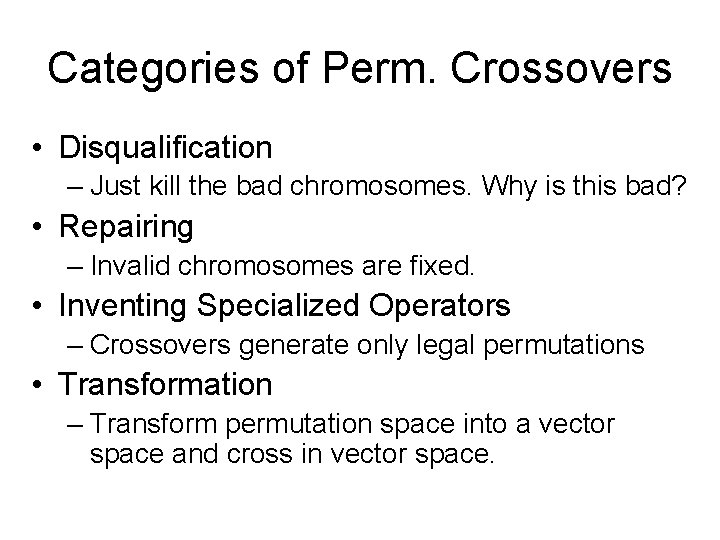 Categories of Perm. Crossovers

• Disqualification
  – Just kill the bad chromosomes. Why is this bad?
• Repairing
  – Invalid chromosomes are fixed.
• Inventing Specialized Operators
  – Crossovers generate only legal permutations
• Transformation
  – Transform permutation space into a vector space and cross in vector space.